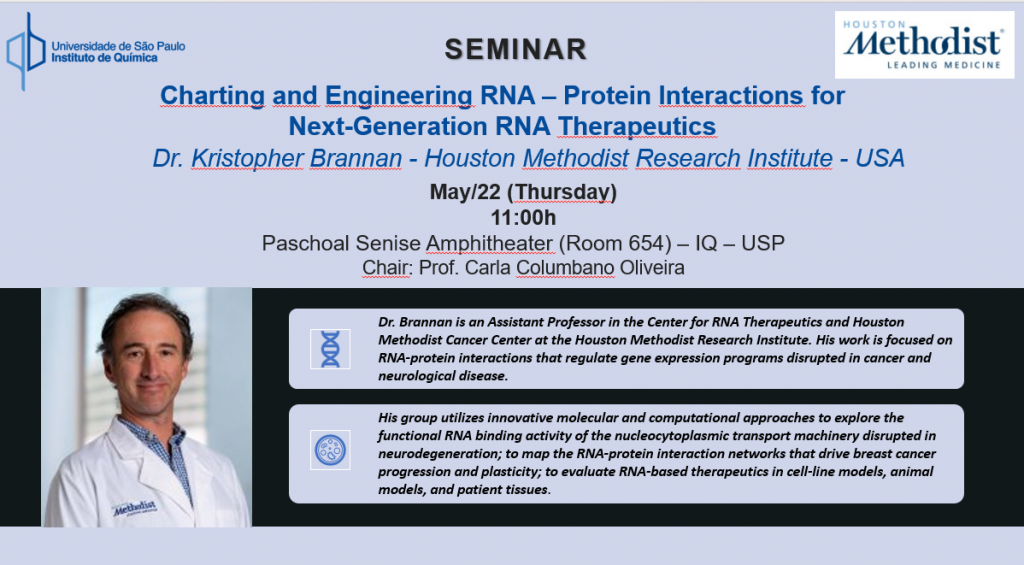 Universidade de São Paulo
Instituto de Química

SEMINAR

HOUSTON
Methodist
LEADING MEDICINE

Charting and Engineering RNA – Protein Interactions for Next-Generation RNA Therapeutics

Dr. Kristopher Brannan - Houston Methodist Research Institute - USA

May/22 (Thursday)
11:00h

Paschoal Senise Amphitheater (Room 654) – IQ – USP
Chair: Prof. Carla Columbano Oliveira

Methodist

Dr. Brannan is an Assistant Professor in the Center for RNA Therapeutics and Houston Methodist Cancer Center at the Houston Methodist Research Institute. His work is focused on RNA-protein interactions that regulate gene expression programs disrupted in cancer and neurological disease.

His group utilizes innovative molecular and computational approaches to explore the functional RNA binding activity of the nucleocytoplasmic transport machinery disrupted in neurodegeneration; to map the RNA-protein interaction networks that drive breast cancer progression and plasticity; to evaluate RNA-based therapeutics in cell-line models, animal models, and patient tissues.